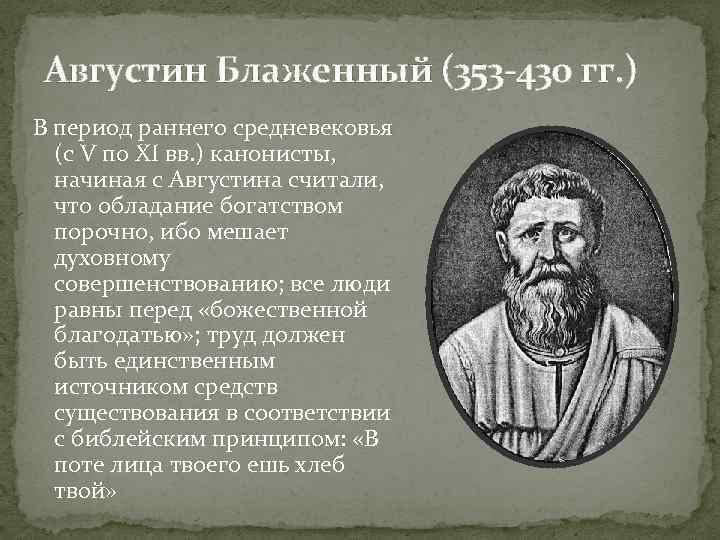 Августин Блаженный (353-430 гг.)

В период раннего средневековья (с V по XI вв.) канонисты, начиная с Августина считали, что обладание богатством порочно, ибо мешает духовному совершенствованию; все люди равны перед «божественной благодатью»; труд должен быть единственным источником средств существования в соответствии с библейским принципом: «В поте лица твоего ешь хлеб твой»